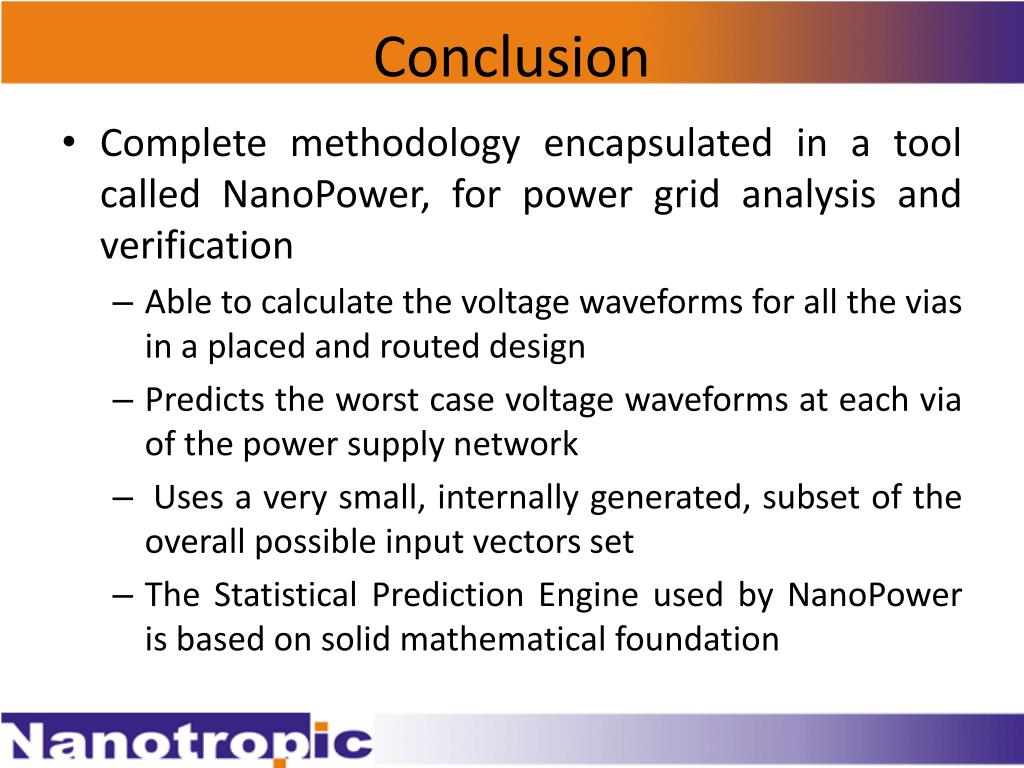 Conclusion

• Complete methodology encapsulated in a tool called NanoPower, for power grid analysis and verification

– Able to calculate the voltage waveforms for all the vias in a placed and routed design

– Predicts the worst case voltage waveforms at each via of the power supply network

– Uses a very small, internally generated, subset of the overall possible input vectors set

– The Statistical Prediction Engine used by NanoPower is based on solid mathematical foundation

Nanotropic